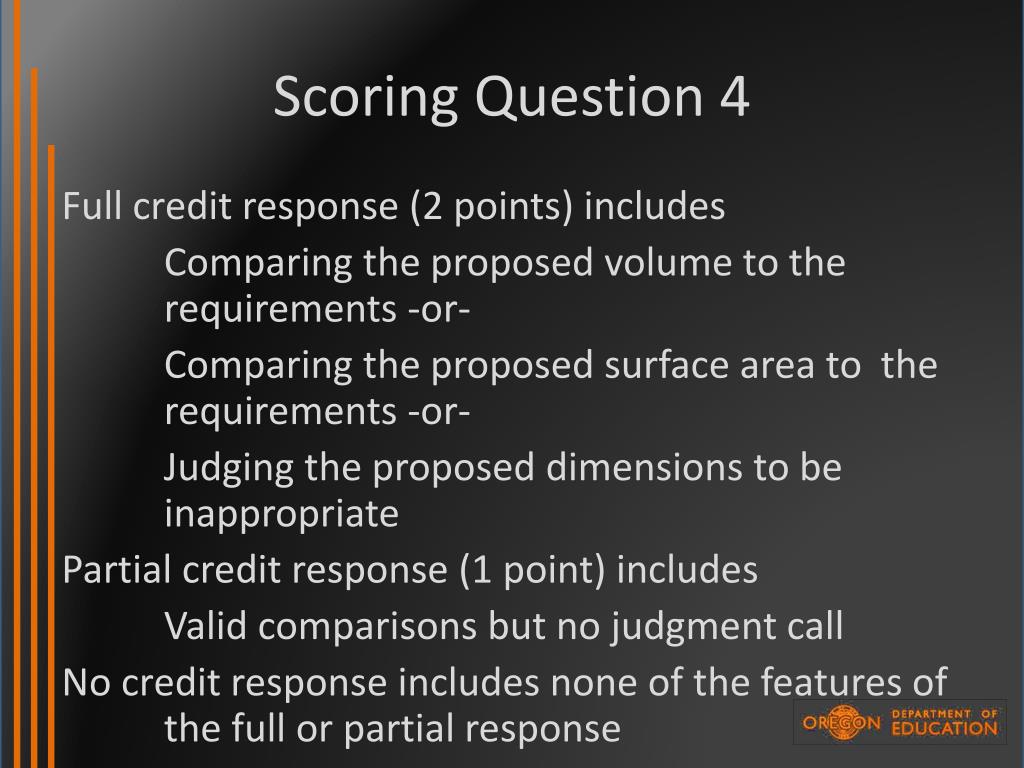 Scoring Question 4

Full credit response (2 points) includes

Comparing the proposed volume to the requirements -or-

Comparing the proposed surface area to the requirements -or-

Judging the proposed dimensions to be inappropriate

Partial credit response (1 point) includes

Valid comparisons but no judgment call

No credit response includes none of the features of the full or partial response

OREGON DEPARTMENT OF EDUCATION